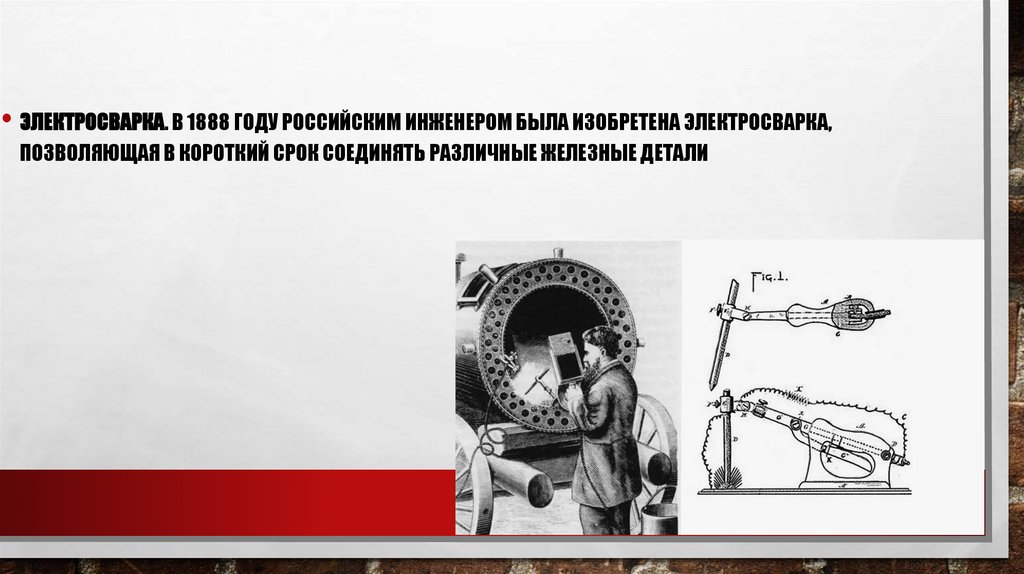 • ЭЛЕКТРОСВАРКА. В 1888 ГОДУ РОССИЙСКИМ ИНЖЕНЕРОМ БЫЛА ИЗОБРЕТЕНА ЭЛЕКТРОСВАРКА, ПОЗВОЛЯЮЩАЯ В КОРОТКИЙ СРОК СОЕДИНЯТЬ РАЗЛИЧНЫЕ ЖЕЛЕЗНЫЕ ДЕТАЛИ

FIG. 1.